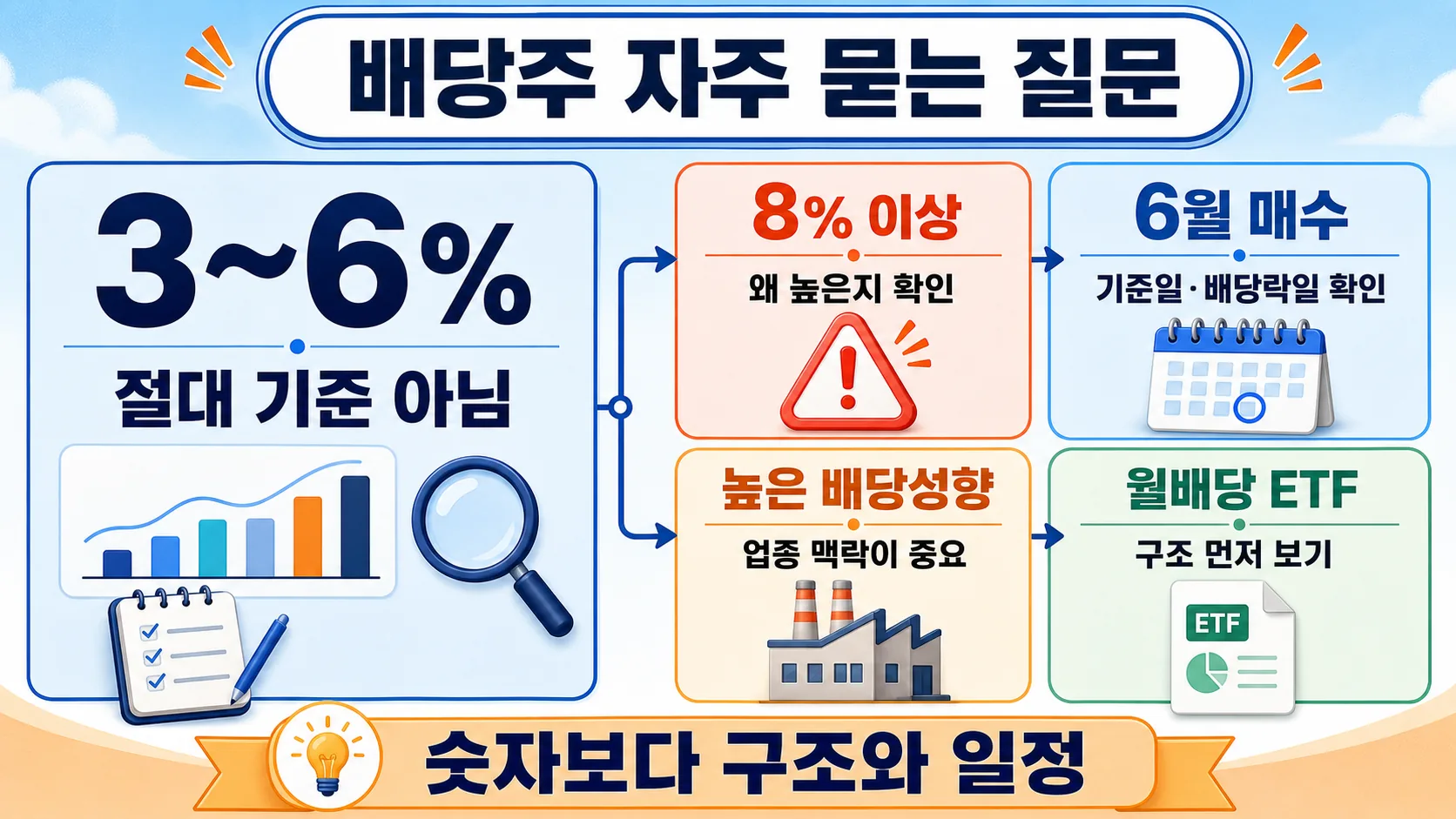 배당주 자주 묻는 질문

3~6%

절대 기준 아님

8% 이상

왜 높은지 확인

6월 매수

기준일·배당락일 확인

높은 배당성향

업종 맥락이 중요

월배당 ETF

구조 먼저 보기

ETF

숫자보다 구조와 일정